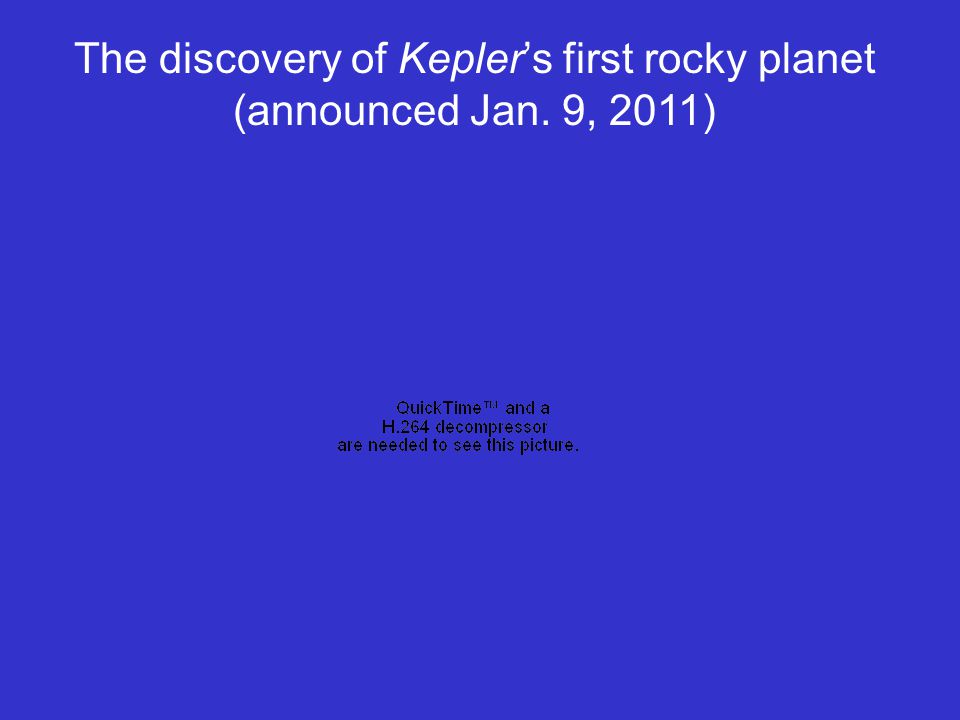 The discovery of Kepler's first rocky planet (announced Jan. 9, 2011)

QuickTime™ and a H.264 decompressor are needed to see this picture.